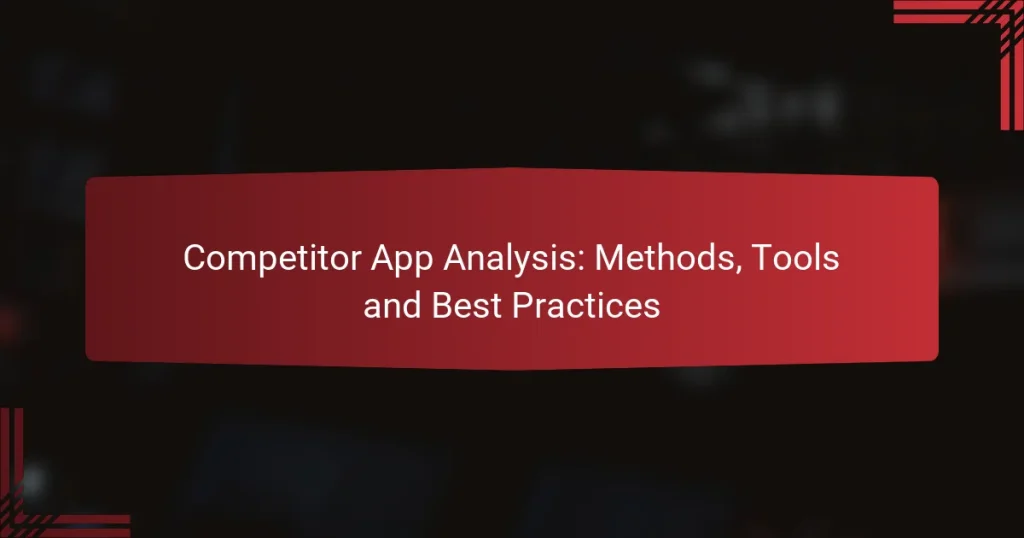 Competitor App Analysis: Methods, Tools and Best Practices